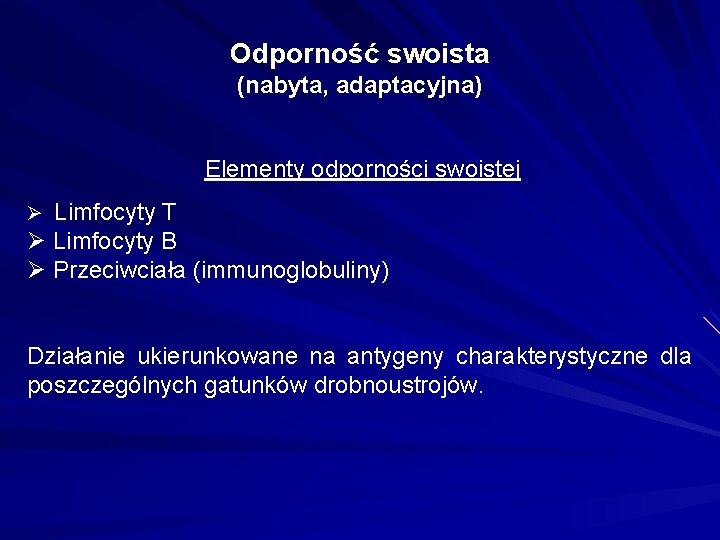 Odporność swoista
(nabyta, adaptacyjna)

Elementy odporności swoistej

➢ Limfocyty T
➢ Limfocyty B
➢ Przeciwciała (immunoglobuliny)

Działanie ukierunkowane na antygeny charakterystyczne dla poszczególnych gatunków drobnoustrojów.